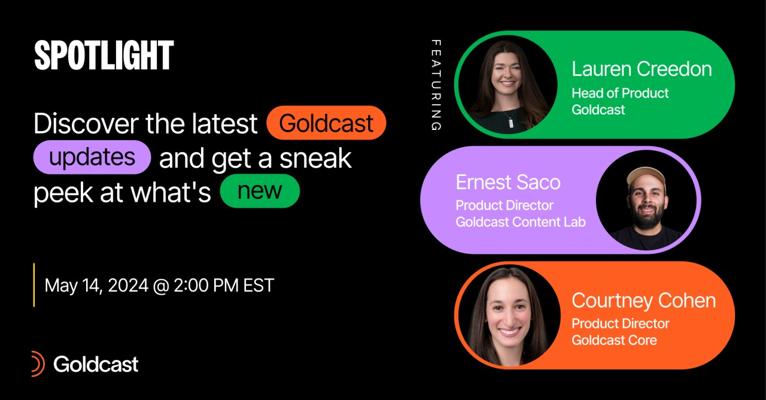 SPOTLIGHT

Discover the latest Goldcast updates and get a sneak peek at what's new

May 14, 2024 @ 2:00 PM EST

Goldcast

FEATURING

Lauren Creedon
Head of Product
Goldcast

Ernest Saco
Product Director
Goldcast Content Lab

Courtney Cohen
Product Director
Goldcast Core